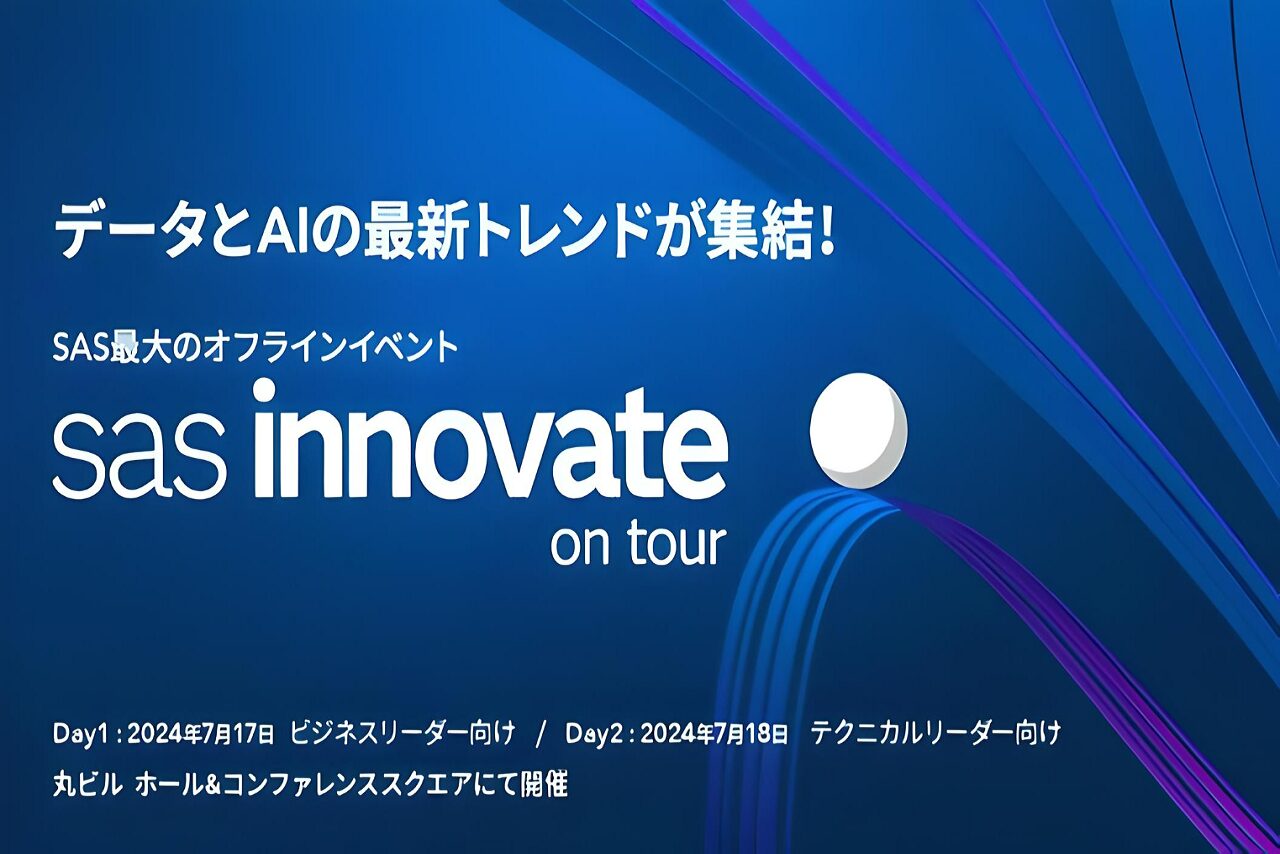 データとAIの最新トレンドが集結!

SAS最大のオフラインイベント

sas innovate
on tour

Day1 : 2024年7月17日 ビジネスリーダー向け / Day2 : 2024年7月18日 テクニカルリーダー向け
丸ビル ホール&コンファレンススクエアにて開催